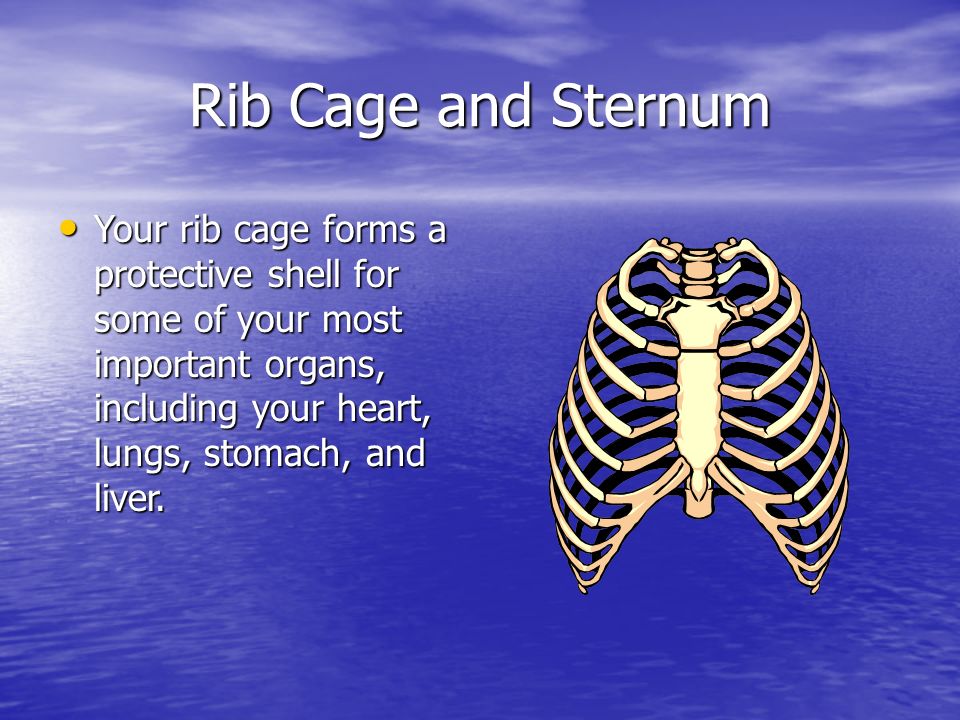 Rib Cage and Sternum

• Your rib cage forms a protective shell for some of your most important organs, including your heart, lungs, stomach, and liver.